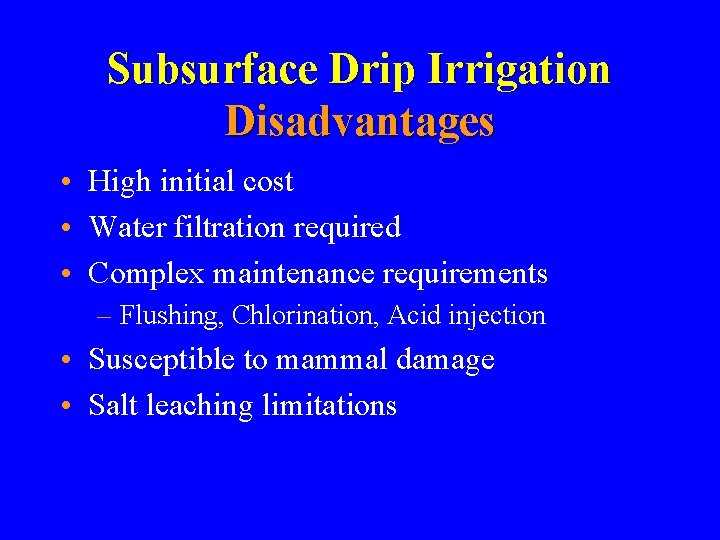 Subsurface Drip Irrigation
Disadvantages

• High initial cost
• Water filtration required
• Complex maintenance requirements
– Flushing, Chlorination, Acid injection
• Susceptible to mammal damage
• Salt leaching limitations